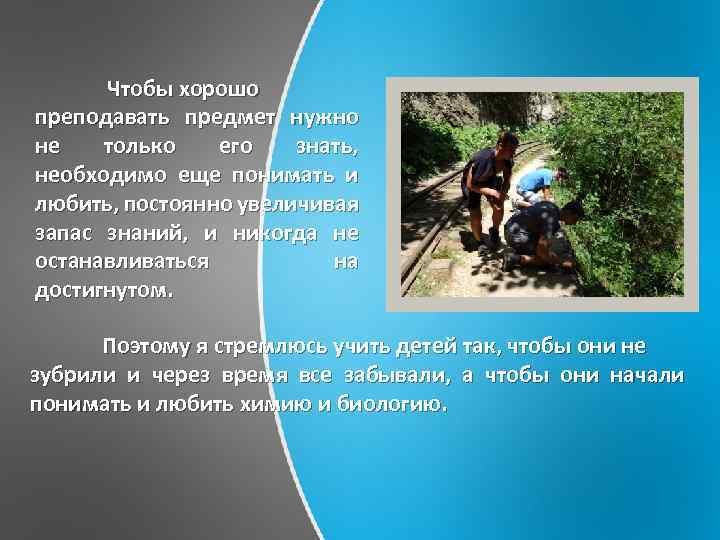 Чтобы хорошо преподавать предмет нужно не только его знать, необходимо еще понимать и любить, постоянно увеличивая запас знаний, и никогда не останавливаться на достигнутом.

Поэтому я стремлюсь учить детей так, чтобы они не зубрили и через время все забывали, а чтобы они начали понимать и любить химию и биологию.